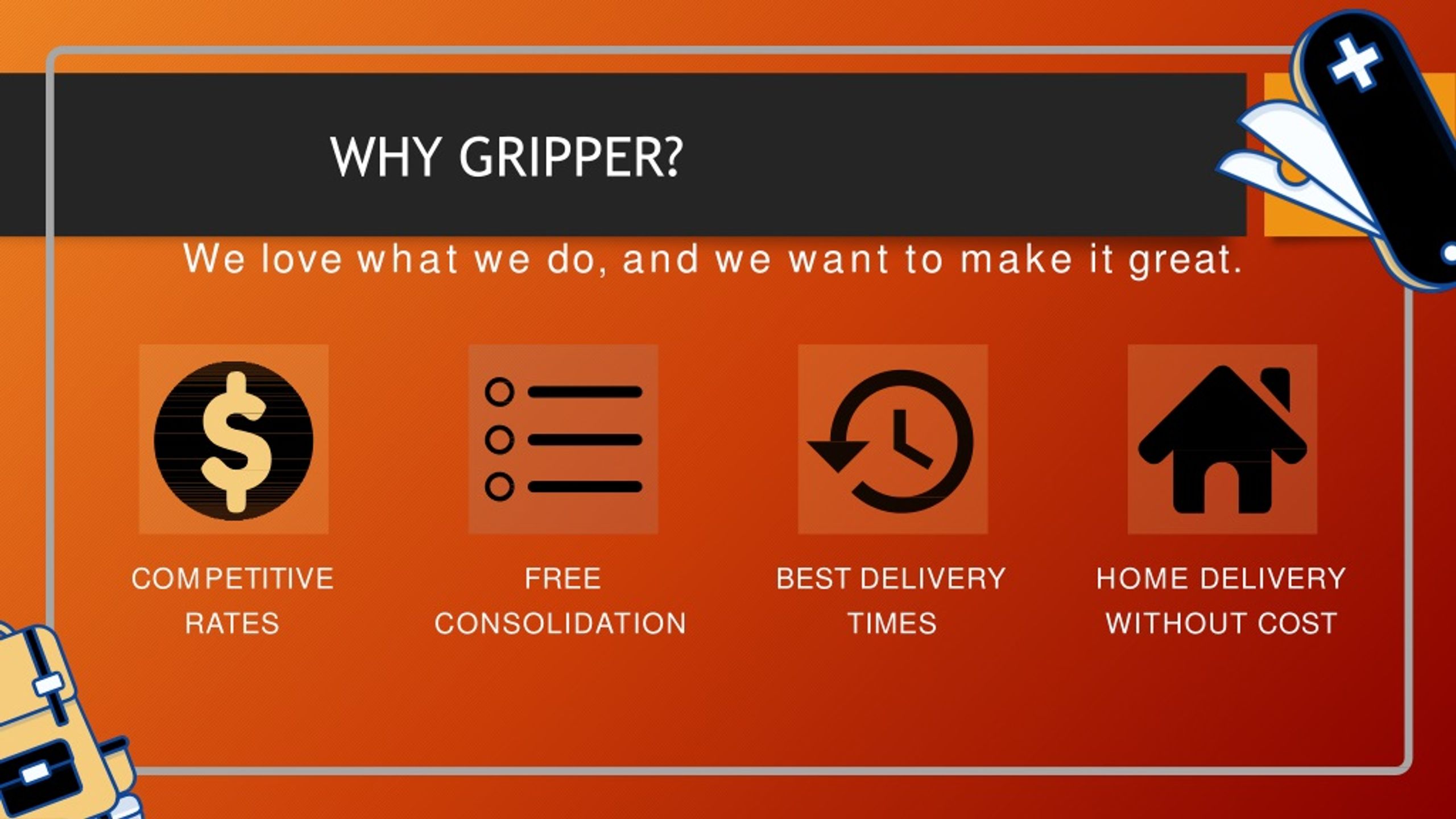 WHY GRIPPER?

We love what we do, and we want to make it great.

COMPETITIVE RATES

FREE CONSOLIDATION

BEST DELIVERY TIMES

HOME DELIVERY WITHOUT COST